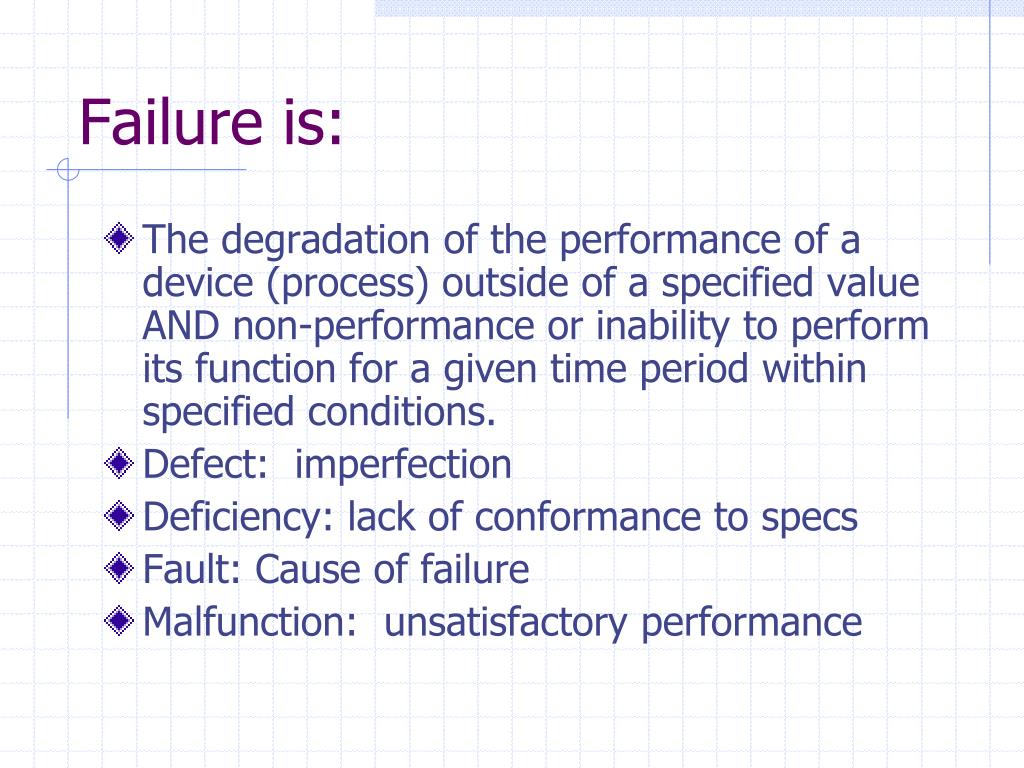 Failure is:

The degradation of the performance of a device (process) outside of a specified value AND non-performance or inability to perform its function for a given time period within specified conditions.

Defect: imperfection

Deficiency: lack of conformance to specs

Fault: Cause of failure

Malfunction: unsatisfactory performance